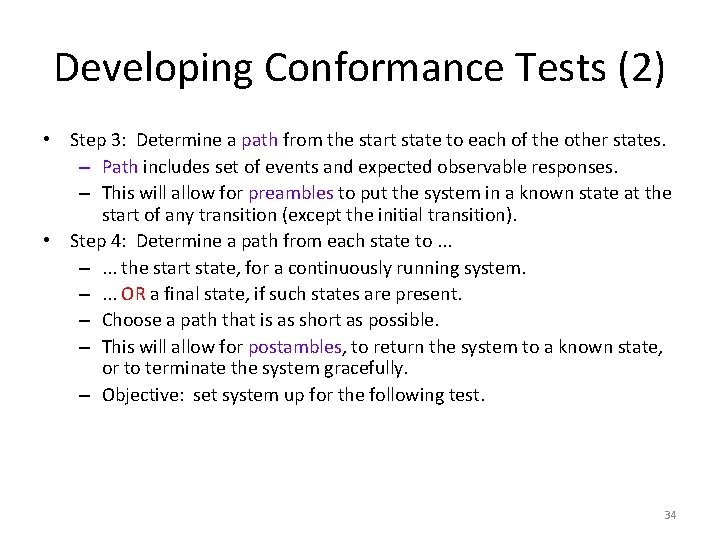 Developing Conformance Tests (2)

• Step 3: Determine a path from the start state to each of the other states.
– Path includes set of events and expected observable responses.
– This will allow for preambles to put the system in a known state at the start of any transition (except the initial transition).
• Step 4: Determine a path from each state to ...
– ... the start state, for a continuously running system.
– ... OR a final state, if such states are present.
– Choose a path that is as short as possible.
– This will allow for postambles, to return the system to a known state, or to terminate the system gracefully.
– Objective: set system up for the following test.

34